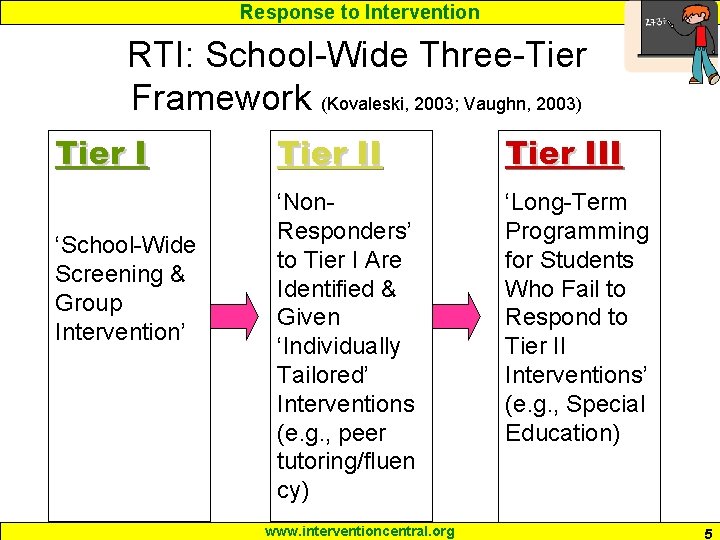 Response to Intervention

2+3=

RTI: School-Wide Three-Tier Framework (Kovaleski, 2003; Vaughn, 2003)

Tier I

‘School-Wide Screening & Group Intervention’

Tier II

‘Non-Responders’ to Tier I Are Identified & Given ‘Individually Tailored’ Interventions (e.g., peer tutoring/fluency)

Tier III

‘Long-Term Programming for Students Who Fail to Respond to Tier II Interventions’ (e.g., Special Education)

www.interventioncentral.org

5